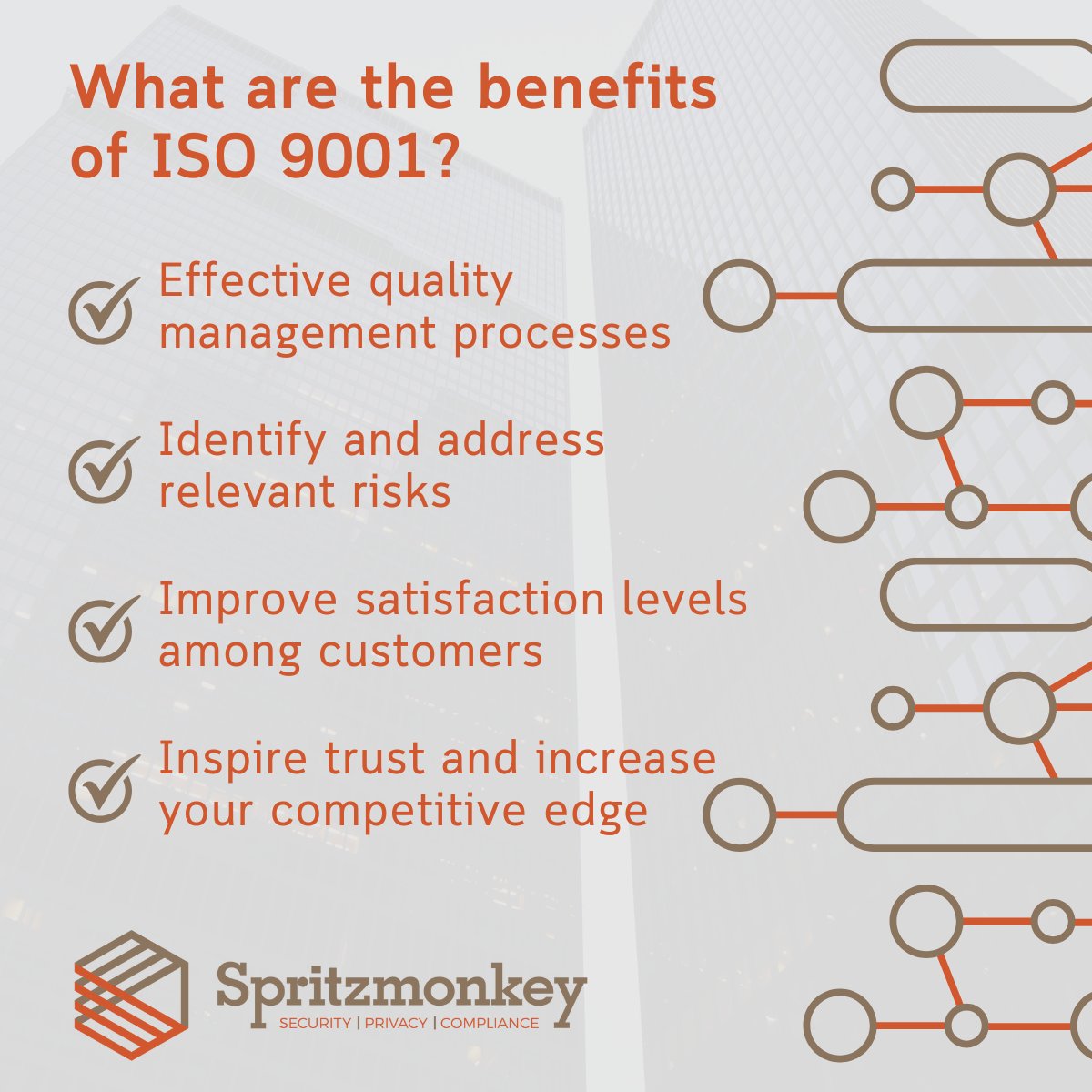 What are the benefits of ISO 9001?

Effective quality management processes

Identify and address relevant risks

Improve satisfaction levels among customers

Inspire trust and increase your competitive edge

Spritzmonkey
SECURITY | PRIVACY | COMPLIANCE